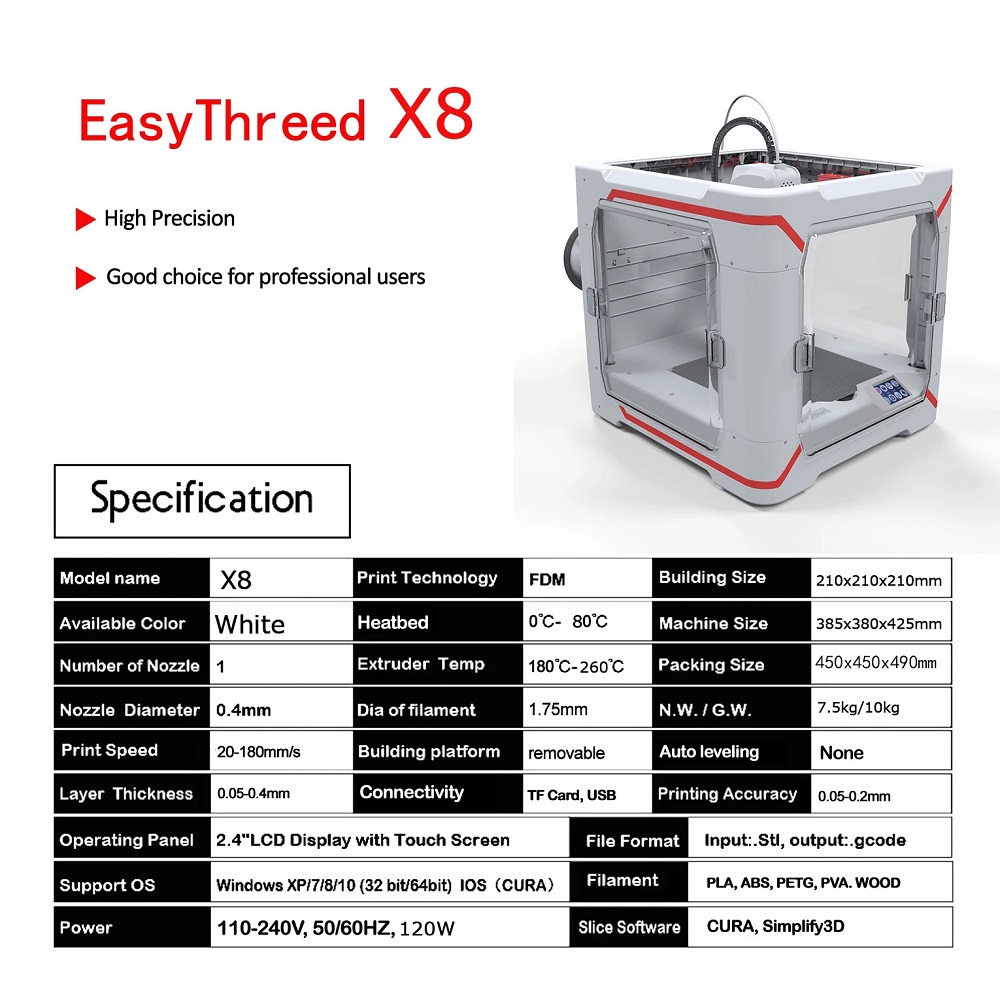 EasyThreed X8

High Precision

Good choice for professional users

Specification

| Model name | X8 | Print Technology | FDM | Building Size | 210x210x210mm |
|---|---|---|---|---|---|
| Available Color | White | Heatbed | 0℃- 80℃ | Machine Size | 385x380x425mm |
| Number of Nozzle | 1 | Extruder Temp | 180℃-260℃ | Packing Size | 450x450x490mm |
| Nozzle Diameter | 0.4mm | Dia of filament | 1.75mm | N.W. / G.W. | 7.5kg/10kg |
| Print Speed | 20-180mm/s | Building platform | removable | Auto leveling | None |
| Layer Thickness | 0.05-0.4mm | Connectivity | TF Card, USB | Printing Accuracy | 0.05-0.2mm |

| Operating Panel | 2.4"LCD Display with Touch Screen | File Format | Input:.Stl, output:.gcode |
|---|---|---|---|
| Support OS | Windows XP/7/8/10 (32 bit/64bit) IOS（CURA） | Filament | PLA, ABS, PETG, PVA. WOOD |
| Power | 110-240V, 50/60HZ, 120W | Slice Software | CURA, Simplify3D |